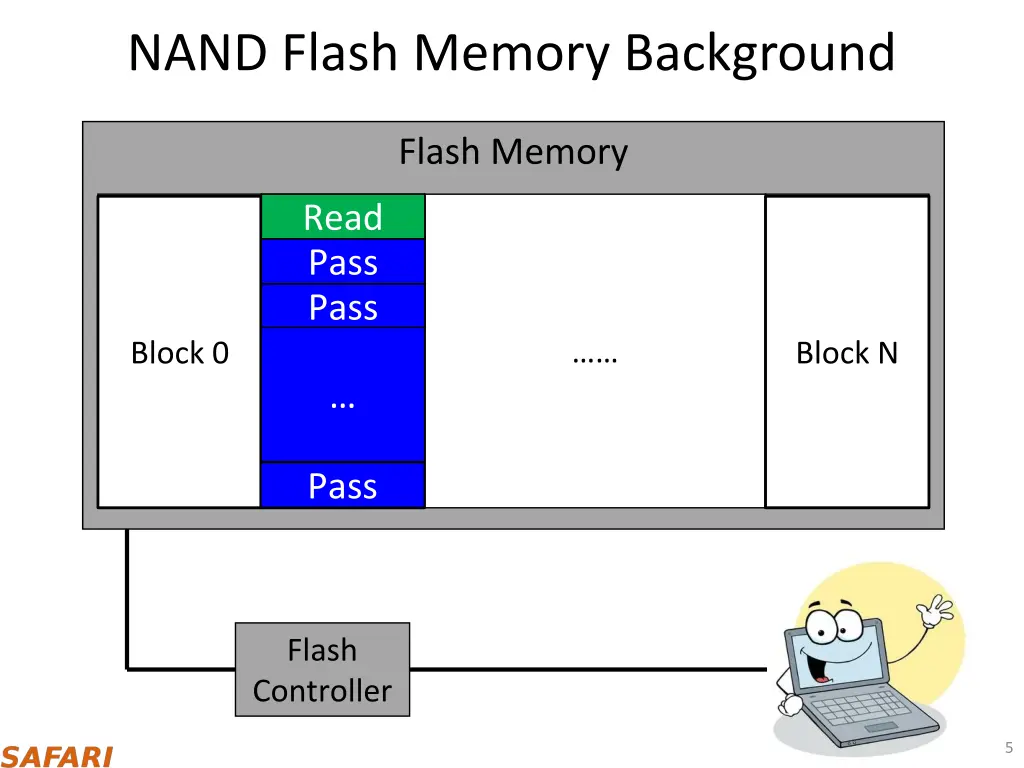 NAND Flash Memory Background

Flash Memory

Block 0

Read
Pass
Pass
…
Pass

……

Block N

Flash Controller

SAFARI

5